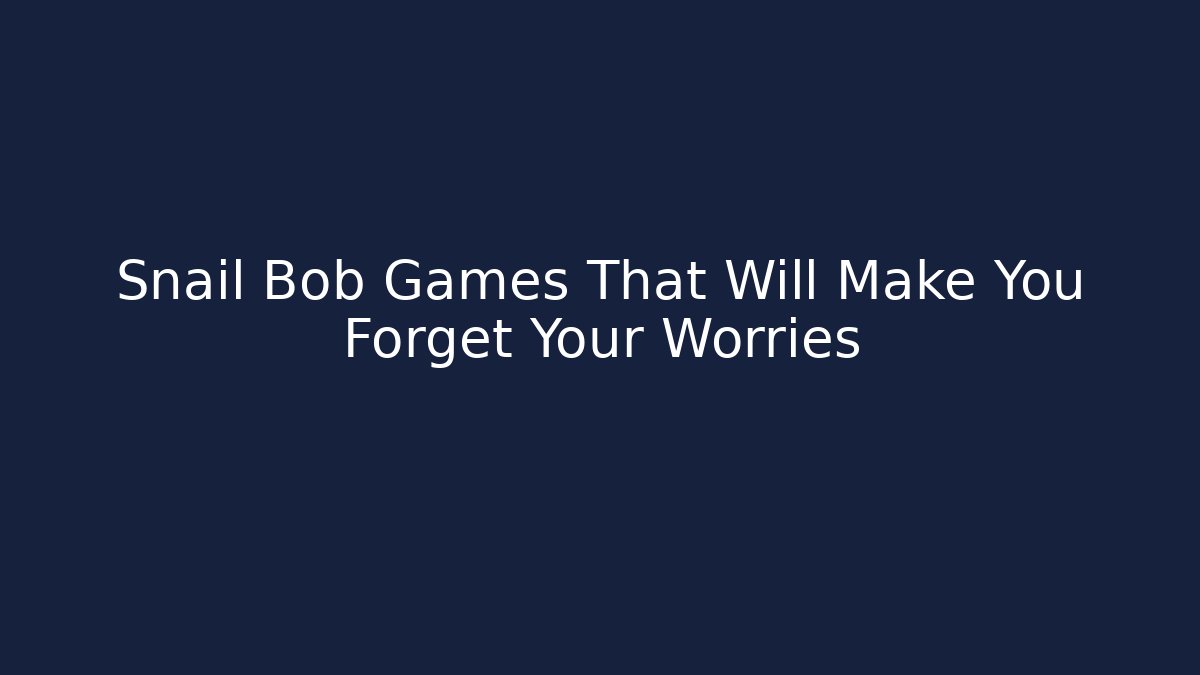 Snail Bob Games That Will Make You Forget Your Worries